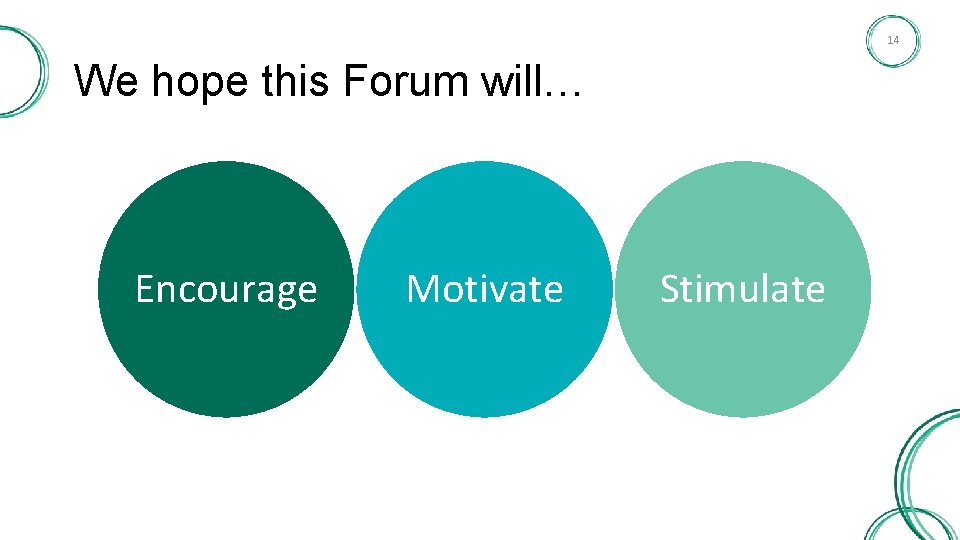 14

We hope this Forum will…

Encourage

Motivate

Stimulate